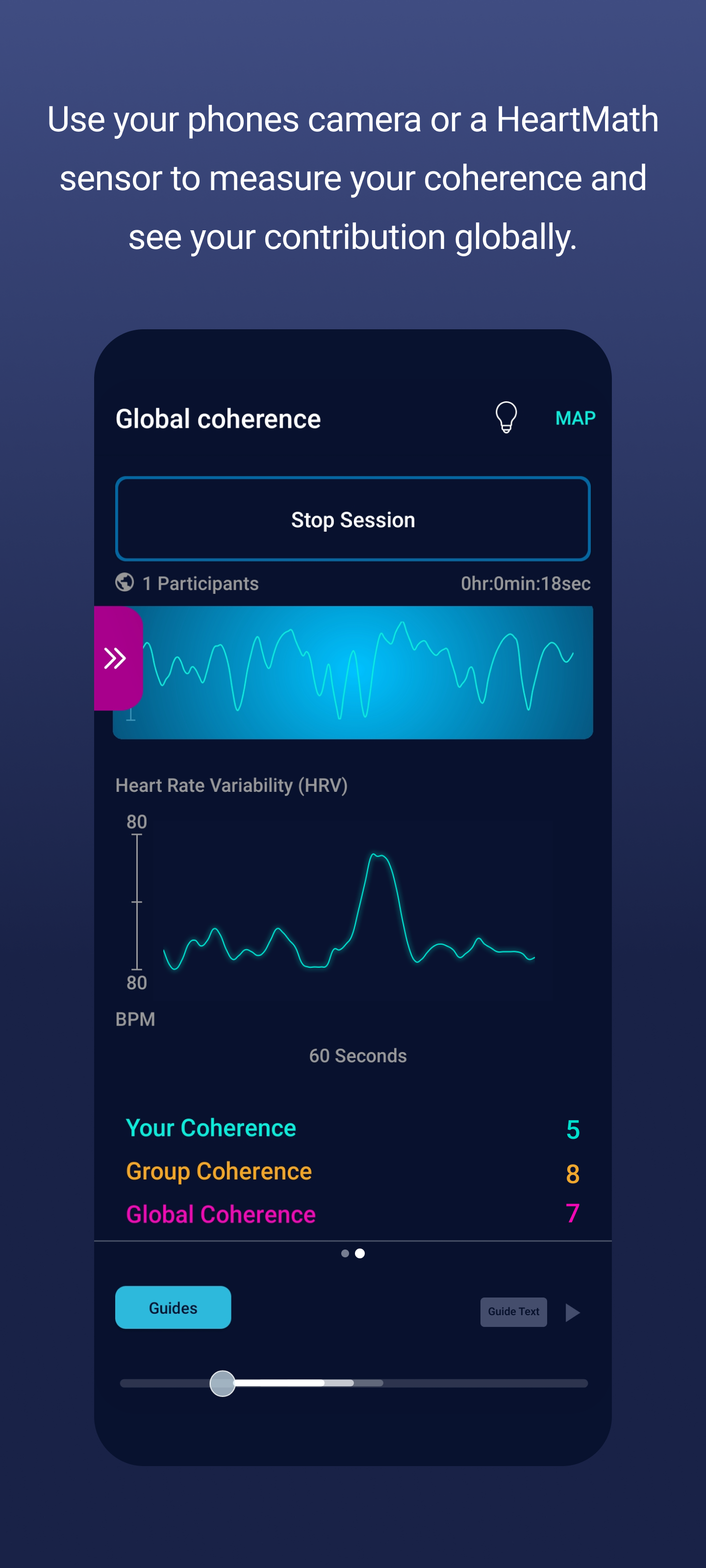 Use your phones camera or a HeartMath sensor to measure your coherence and see your contribution globally.

Global coherence

MAP

Stop Session

1 Participants

0hr:0min:18sec

Heart Rate Variability (HRV)

80

80

BPM

60 Seconds

Your Coherence 5

Group Coherence 8

Global Coherence 7

Guides

Guide Text